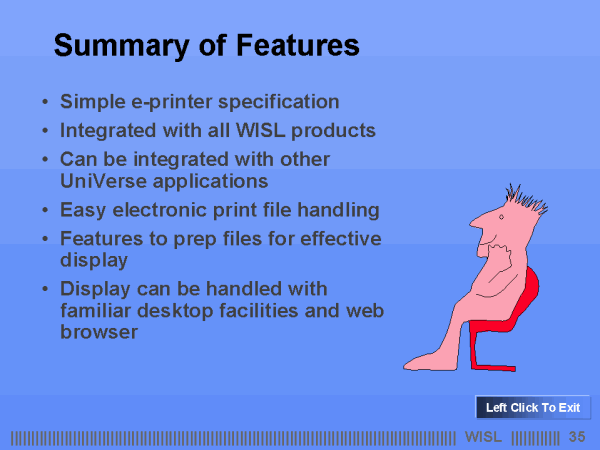 Summary of Features

• Simple e-printer specification
• Integrated with all WISL products
• Can be integrated with other UniVerse applications
• Easy electronic print file handling
• Features to prep files for effective display
• Display can be handled with familiar desktop facilities and web browser

Left Click To Exit

WISL 35